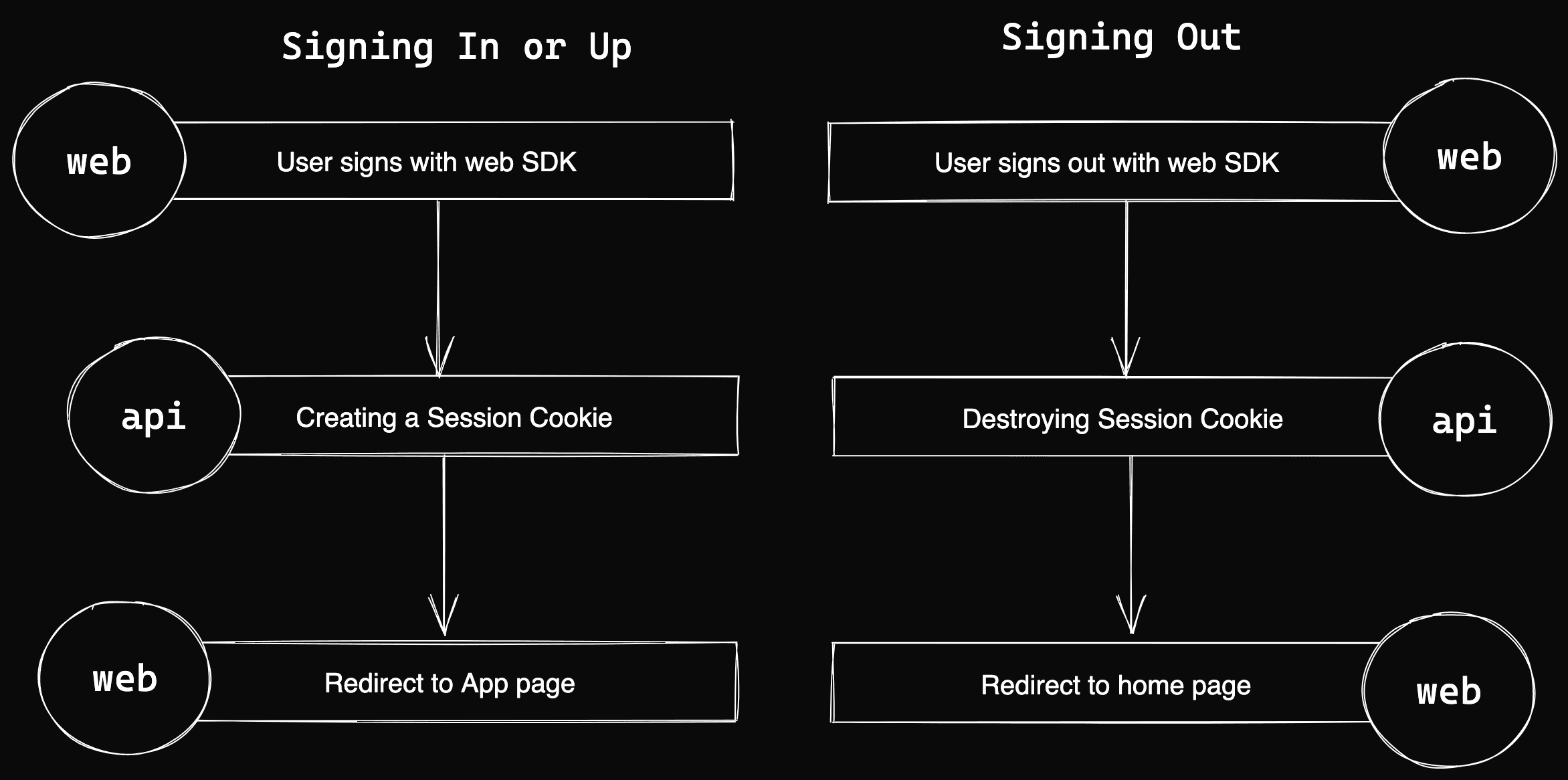 Signing In or Up

web

User signs with web SDK

api

Creating a Session Cookie

web

Redirect to App page

Signing Out

User signs out with web SDK

web

Destroying Session Cookie

api

Redirect to home page

web